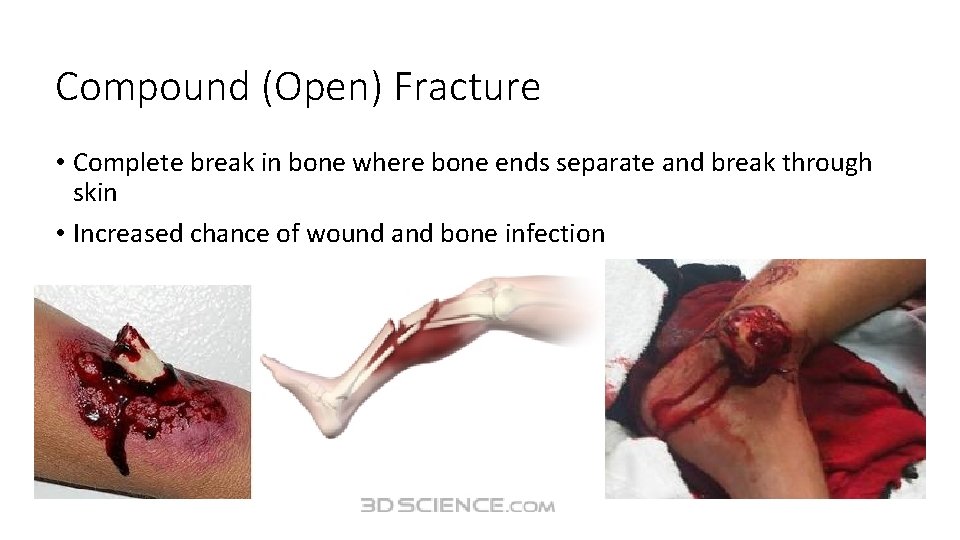 Compound (Open) Fracture

• Complete break in bone where bone ends separate and break through skin

• Increased chance of wound and bone infection

3DSCIENCE.COM